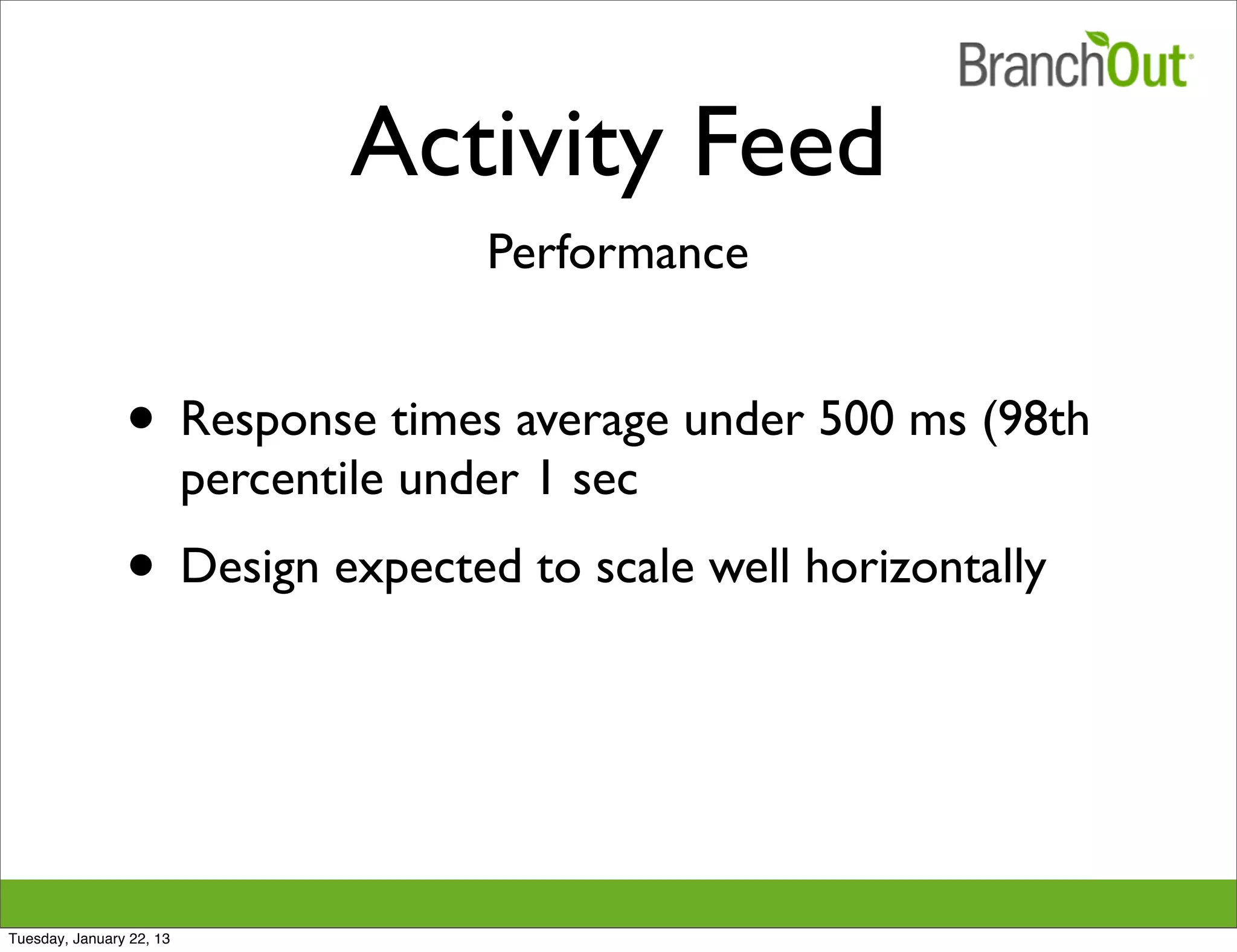 BranchOut

Activity Feed

Performance

• Response times average under 500 ms (98th percentile under 1 sec

• Design expected to scale well horizontally

Tuesday, January 22, 13